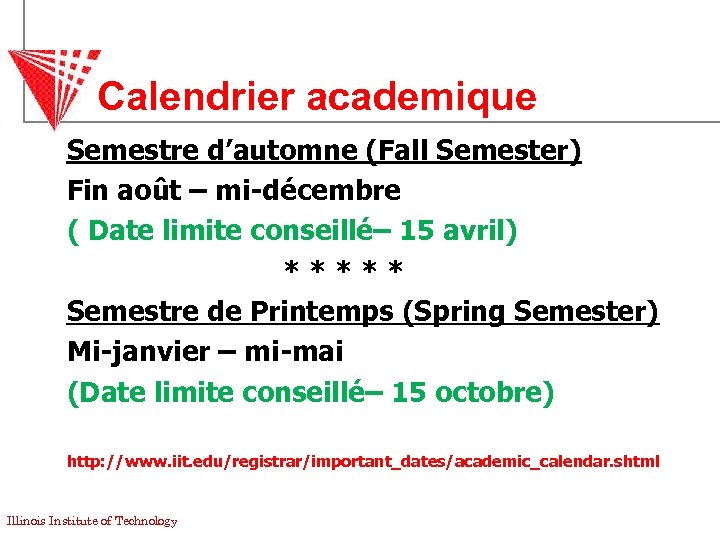 Calendrier academique

Semestre d’automne (Fall Semester)

Fin août – mi-décembre

( Date limite conseillé– 15 avril)

* * * * *

Semestre de Printemps (Spring Semester)

Mi-janvier – mi-mai

(Date limite conseillé– 15 octobre)

http://www.iit.edu/registrar/important_dates/academic_calendar.shtml

Illinois Institute of Technology